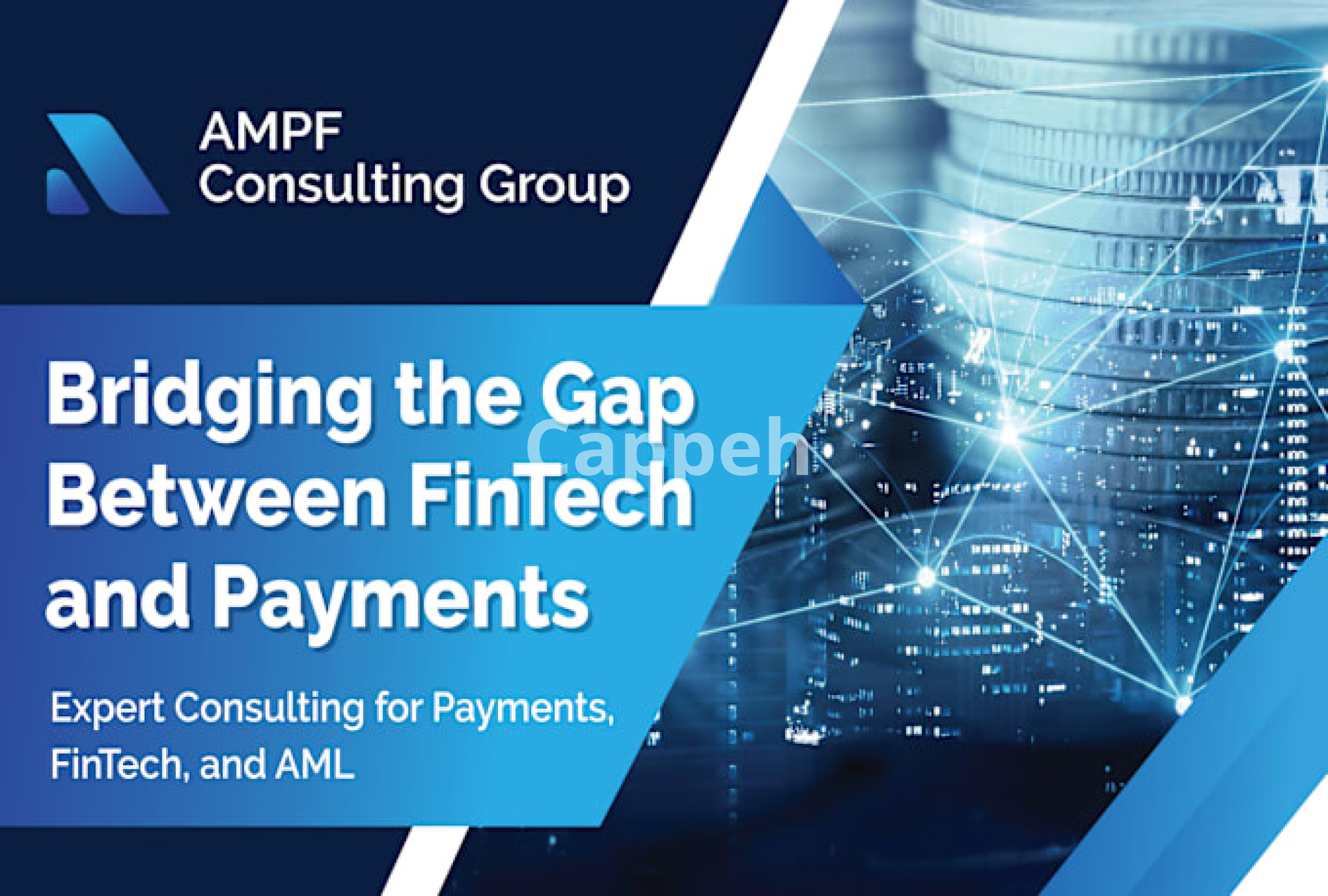 AMPF
Consulting Group

Bridging the Gap Between FinTech and Payments

Cappeh

Expert Consulting for Payments, FinTech, and AML